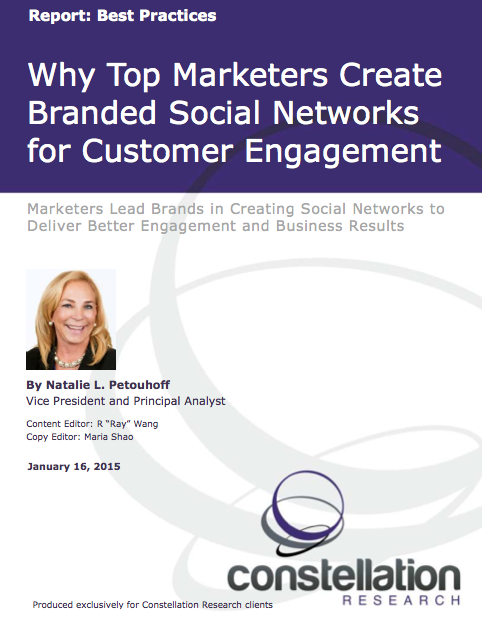 Report: Best Practices

Why Top Marketers Create Branded Social Networks for Customer Engagement

Marketers Lead Brands in Creating Social Networks to Deliver Better Engagement and Business Results

By Natalie L. Petouhoff
Vice President and Principal Analyst

Content Editor: R "Ray" Wang
Copy Editor: Maria Shao

January 16, 2015

constellation
RESEARCH

Produced exclusively for Constellation Research clients